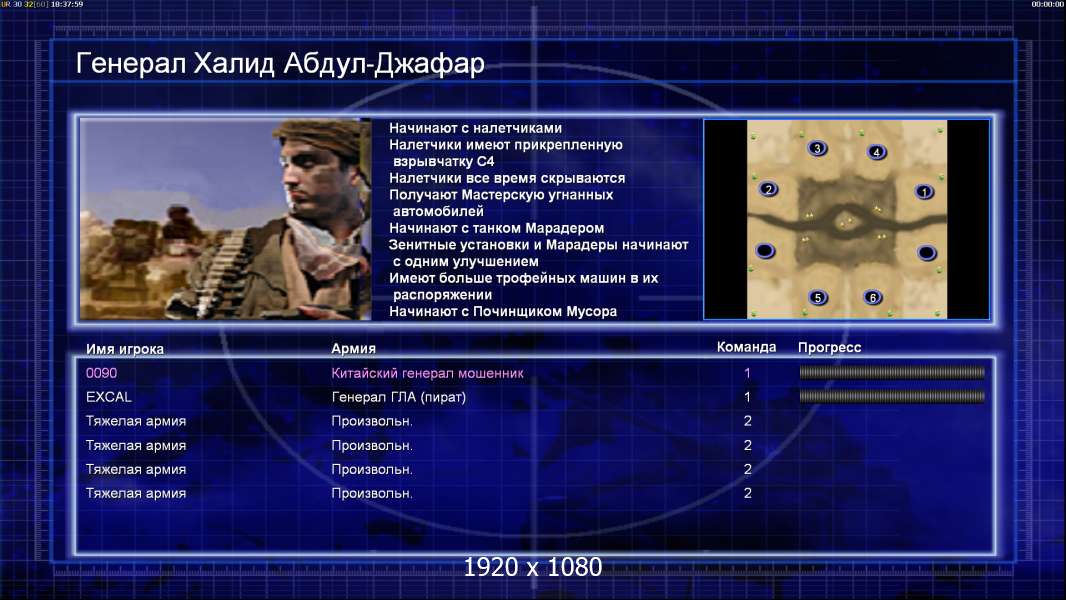 UR 30 32[60] 18:37:59

00:00:00

Генерал Халид Абдул-Джафар

Начинают с налетчиками
Налетчики имеют прикрепленную взрывчатку С4
Налетчики все время скрываются
Получают Мастерскую угнанных автомобилей
Начинают с танком Марадером
Зенитные установки и Марадеры начинают с одним улучшением
Имеют больше трофейных машин в их распоряжении
Начинают с Починщиком Мусора

3
4
2
1
5
6

| Имя игрока | Армия | Команда | Прогресс |
|---|---|---|---|
| 0090 | Китайский генерал мошенник | 1 | |
| EXCAL | Генерал ГЛА (пират) | 1 | |
| Тяжелая армия | Произвольн. | 2 | |
| Тяжелая армия | Произвольн. | 2 | |
| Тяжелая армия | Произвольн. | 2 | |
| Тяжелая армия | Произвольн. | 2 | |

1920 x 1080